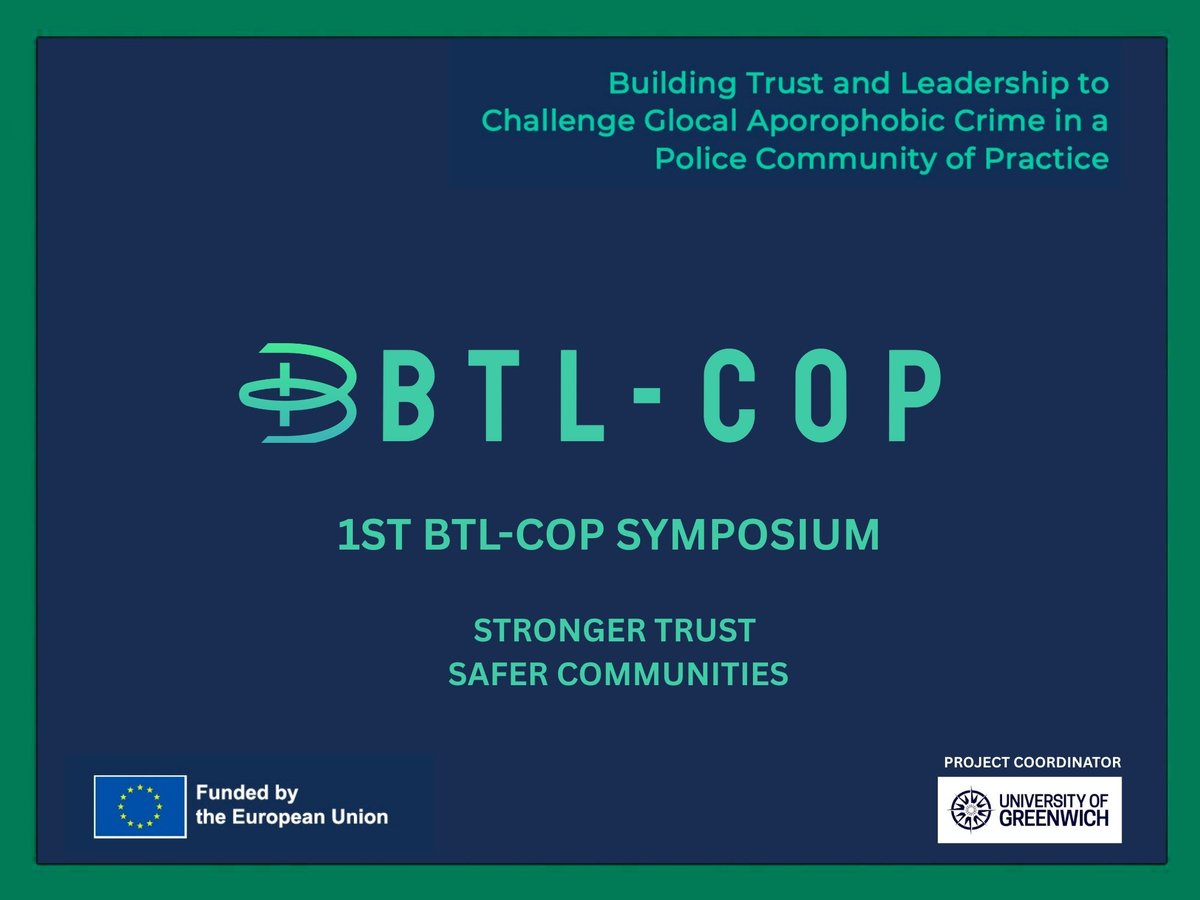 Building Trust and Leadership to Challenge Glocal Aporophobic Crime in a Police Community of Practice

BTL-COP

1ST BTL-COP SYMPOSIUM

STRONGER TRUST
SAFER COMMUNITIES

Funded by the European Union

PROJECT COORDINATOR

UNIVERSITY OF GREENWICH